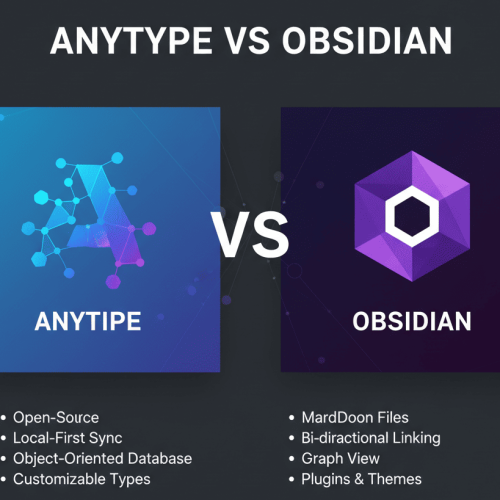 ANYTYPE VS OBSIDIAN

ANYTIPE

VS

OBSIDIAN

• Open-Source
• Local-First Sync
• Object-Oriented Database
• Customizable Types

• MardDoon Files
• Bi-diractional Linking
• Graph View
• Plugins & Themes